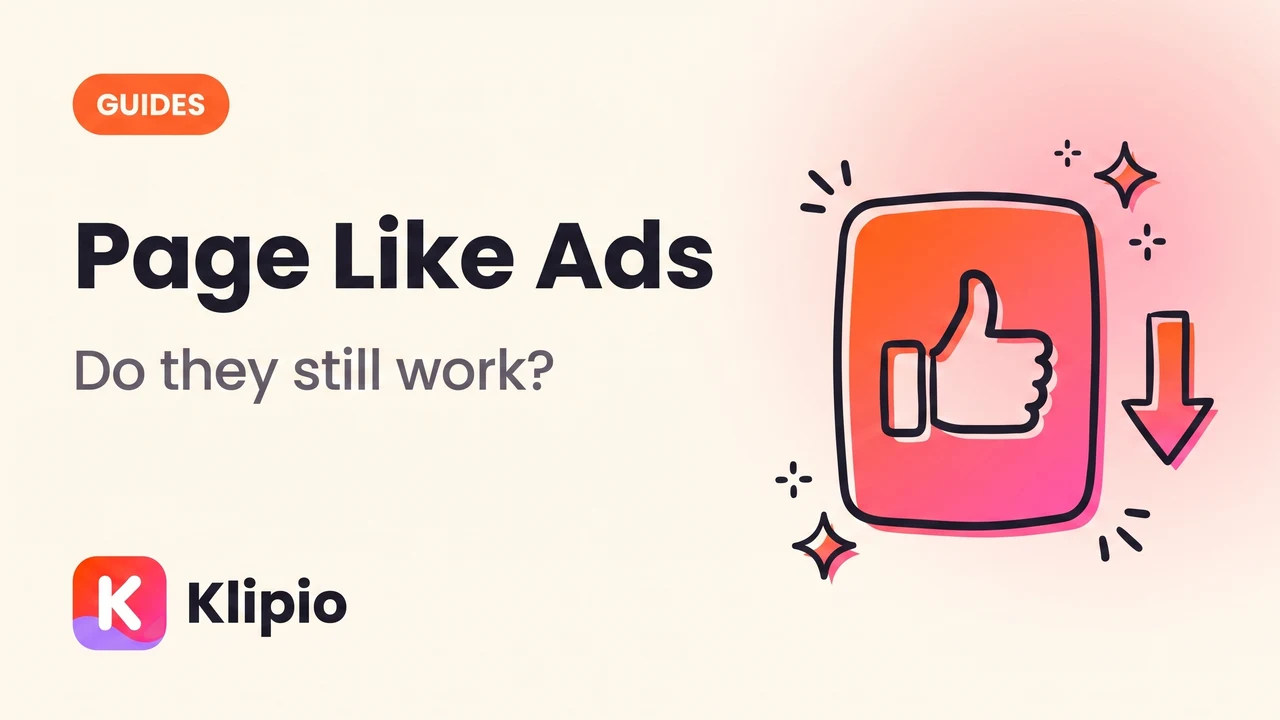 GUIDES

Page Like Ads

Do they still work?

K Klipio